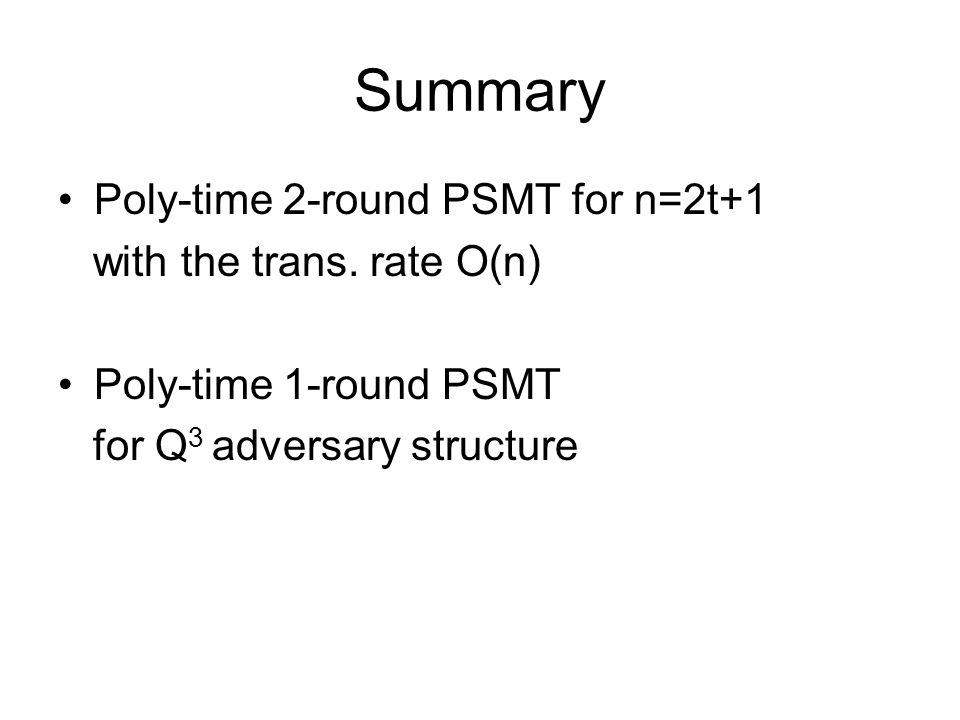 Summary

• Poly-time 2-round PSMT for n=2t+1 with the trans. rate O(n)

• Poly-time 1-round PSMT for $Q^3$ adversary structure